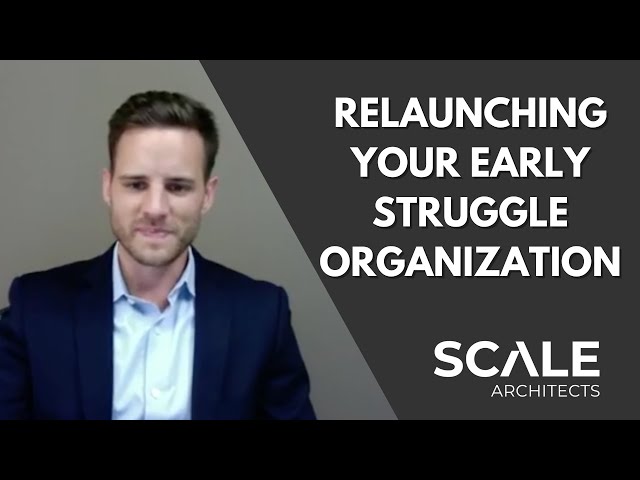 RELAUNCHING YOUR EARLY STRUGGLE ORGANIZATION

SCALE
ARCHITECTS